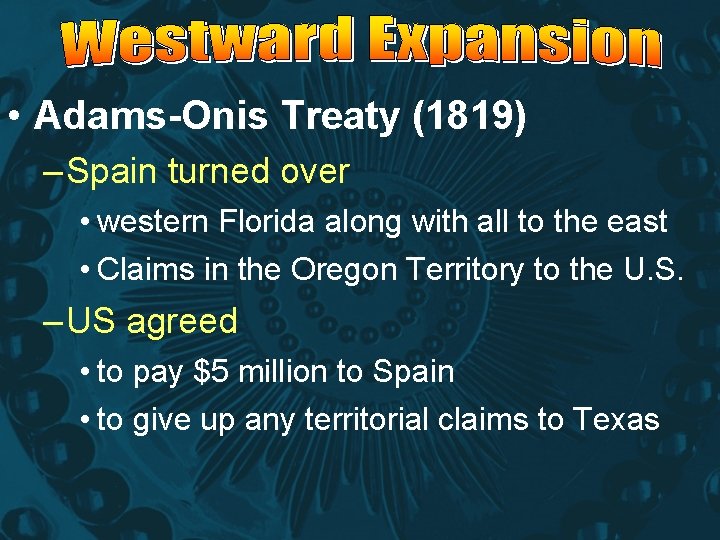 Westward Expansion

• Adams-Onis Treaty (1819)

– Spain turned over

• western Florida along with all to the east

• Claims in the Oregon Territory to the U.S.

– US agreed

• to pay \$5 million to Spain

• to give up any territorial claims to Texas